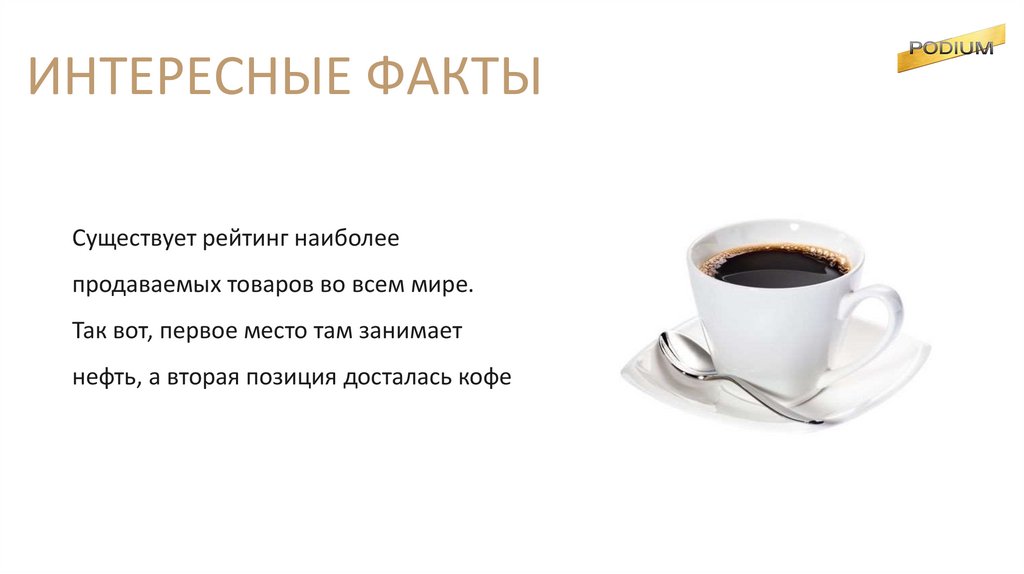 ИНТЕРЕСНЫЕ ФАКТЫ

PODIUM

Существует рейтинг наиболее продаваемых товаров во всем мире. Так вот, первое место там занимает нефть, а вторая позиция досталась кофе